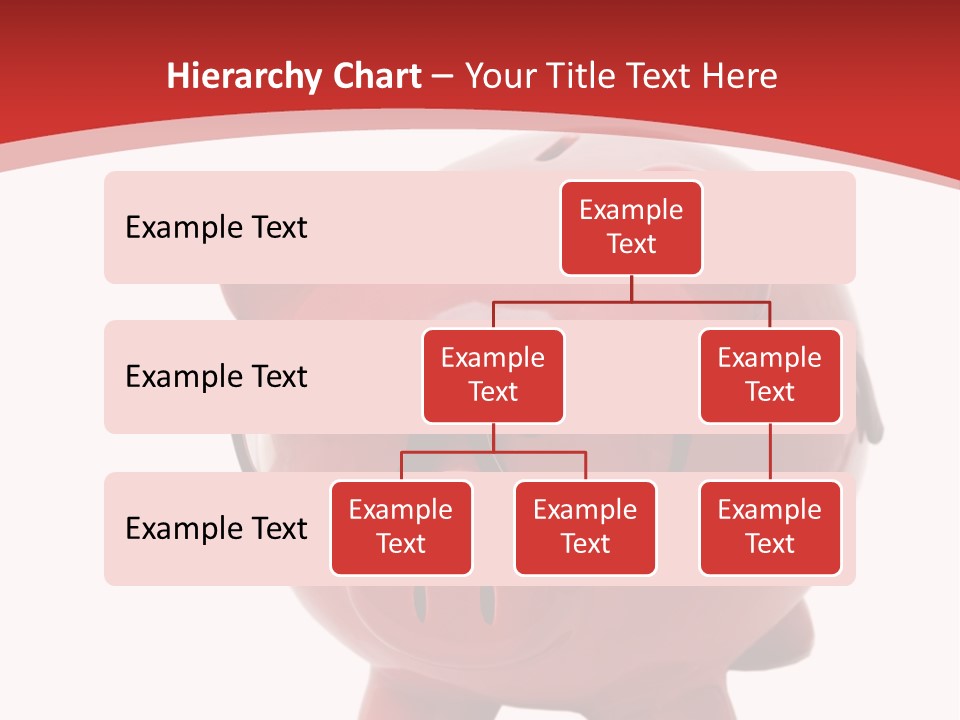 Hierarchy Chart – Your Title Text Here

Example Text

Example Text

Example Text

Example Text

Example Text

Example Text

Example Text

Example Text

Example Text